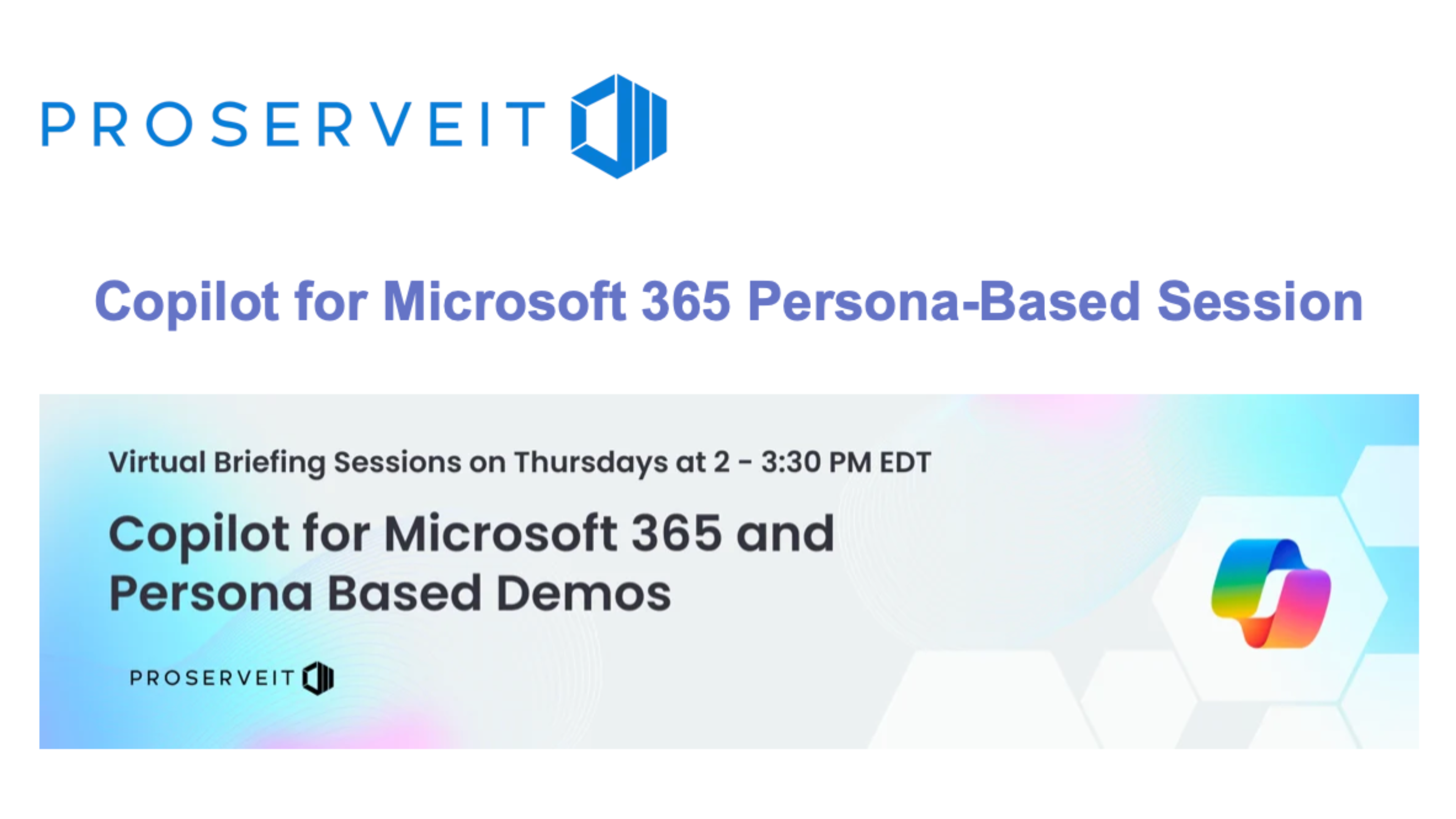 PROSERVEIT

Copilot for Microsoft 365 Persona-Based Session

Virtual Briefing Sessions on Thursdays at 2 - 3:30 PM EDT

Copilot for Microsoft 365 and Persona Based Demos

PROSERVEIT